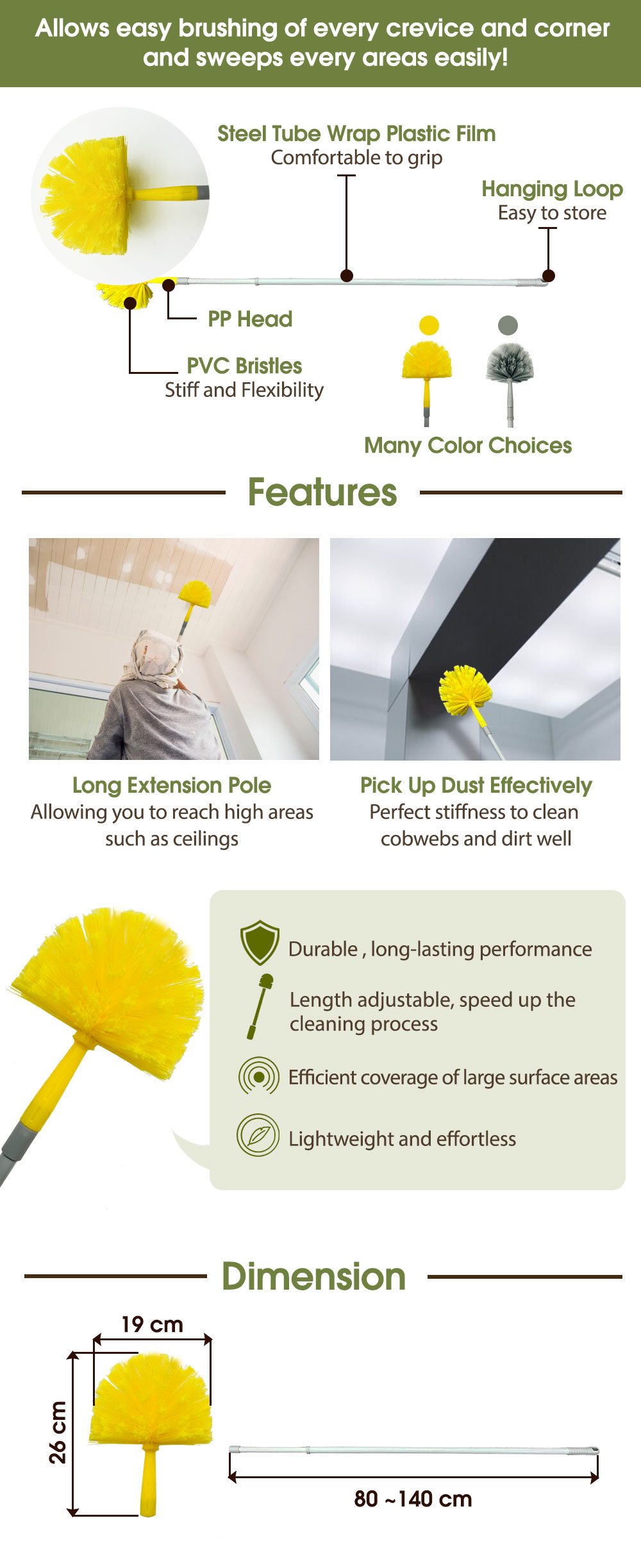 Allows easy brushing of every crevice and corner and sweeps every areas easily!

Steel Tube Wrap Plastic Film
Comfortable to grip

Hanging Loop
Easy to store

PP Head

PVC Bristles
Stiff and Flexibility

Many Color Choices

Features

Long Extension Pole
Allowing you to reach high areas such as ceilings

Pick Up Dust Effectively
Perfect stiffness to clean cobwebs and dirt well

Durable , long-lasting performance

Length adjustable, speed up the cleaning process

Efficient coverage of large surface areas

Lightweight and effortless

Dimension

19 cm

26 cm

80 ~140 cm